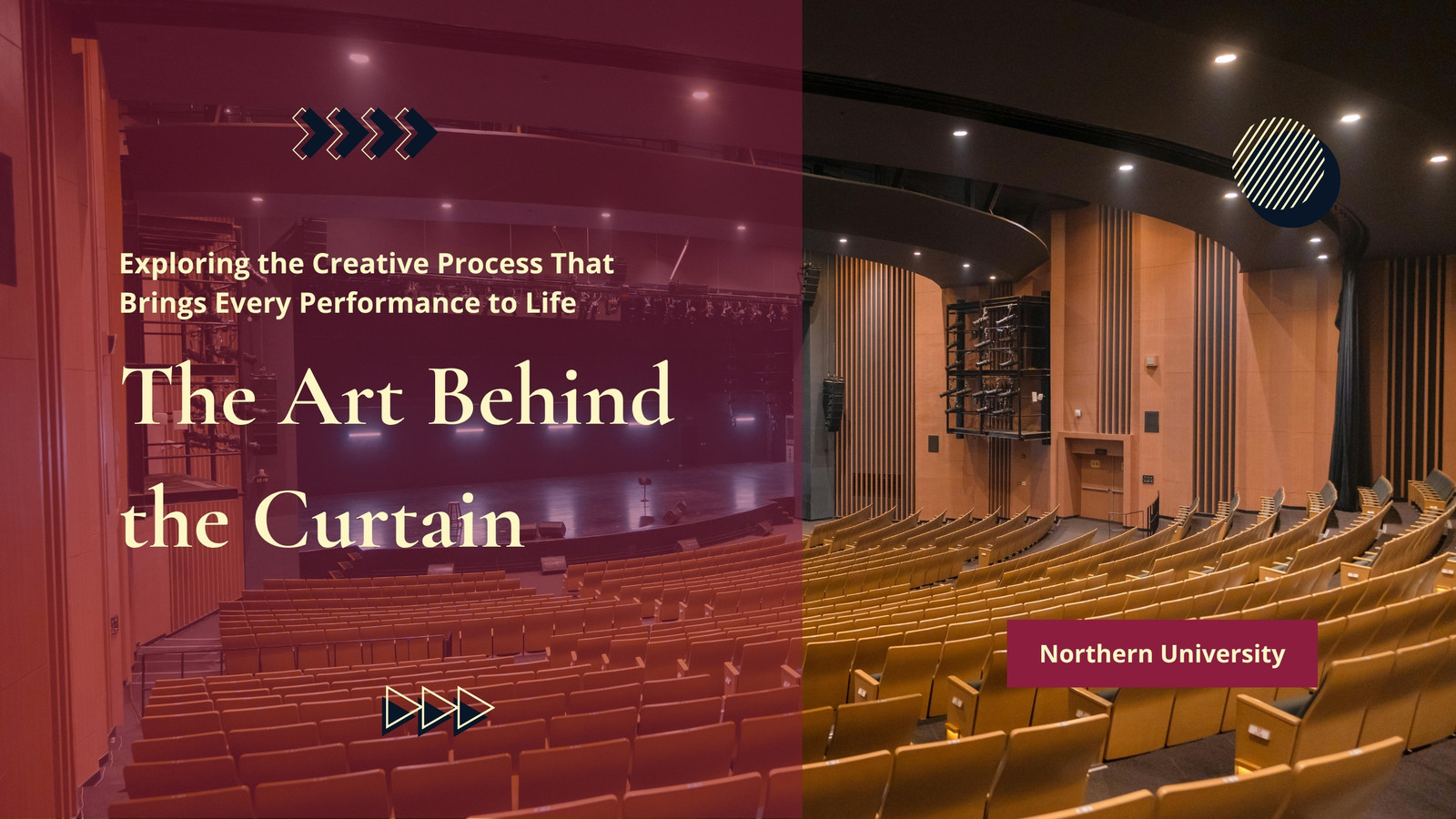 Exploring the Creative Process That Brings Every Performance to Life

The Art Behind the Curtain

Northern University